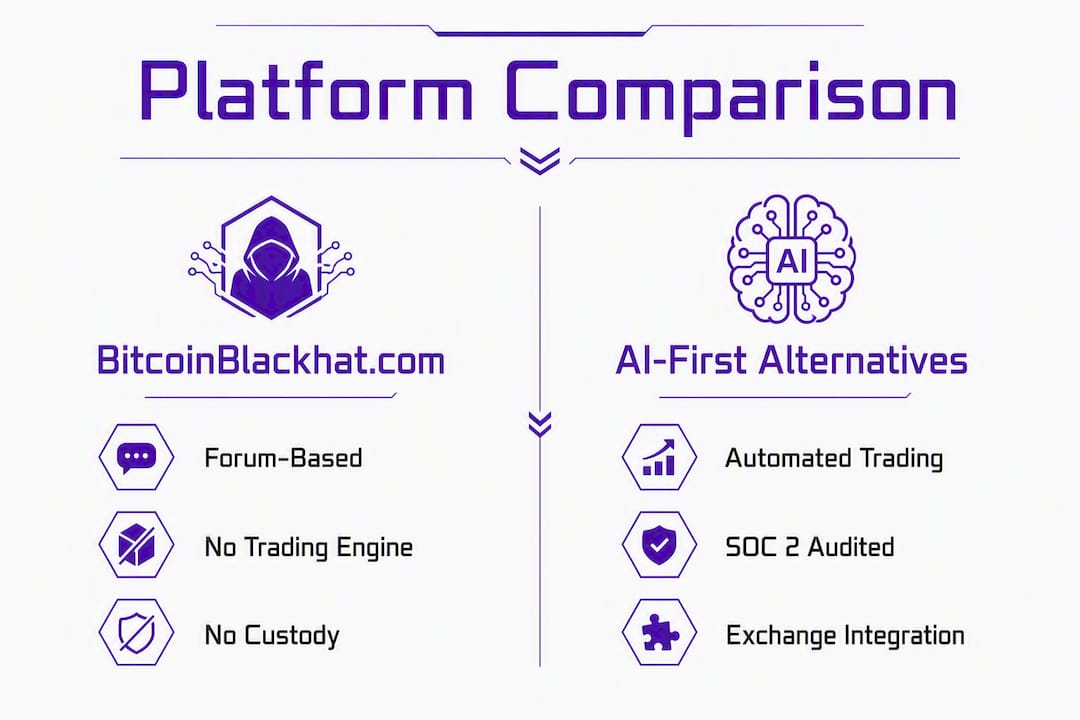 Platform Comparison

BitcoinBlackhat.com

Forum-Based

No Trading Engine

No Custody

AI

AI-First Alternatives

Automated Trading

SOC 2 Audited

Exchange Integration